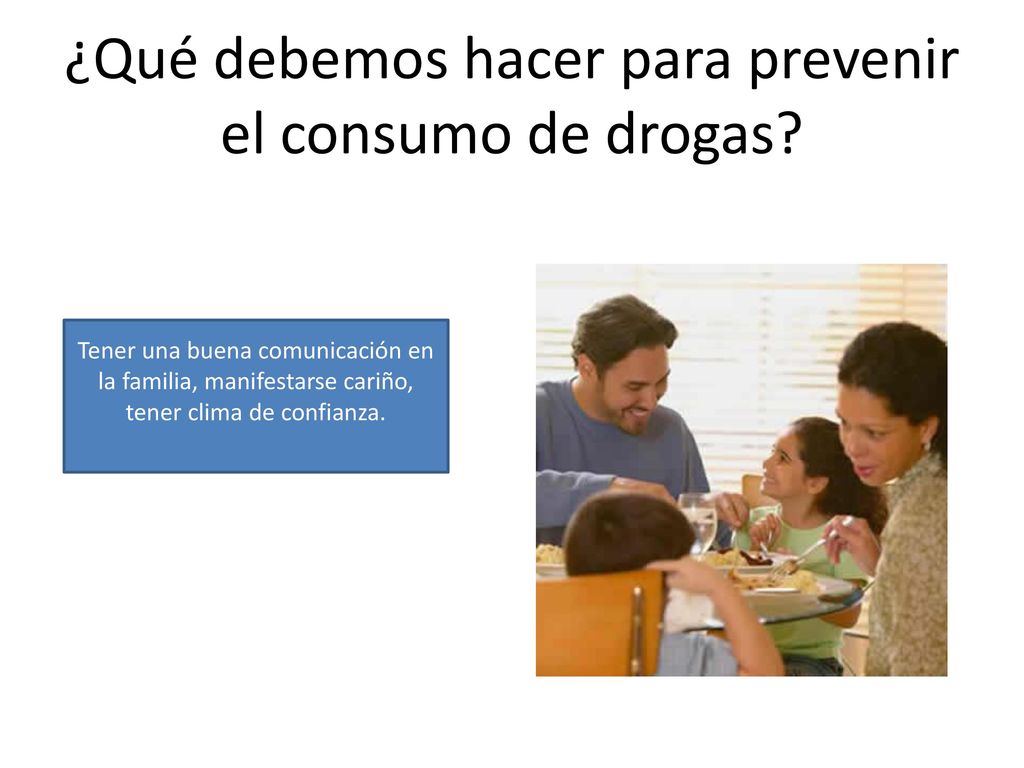 ¿Qué debemos hacer para prevenir el consumo de drogas?

Tener una buena comunicación en la familia, manifestarse cariño, tener clima de confianza.